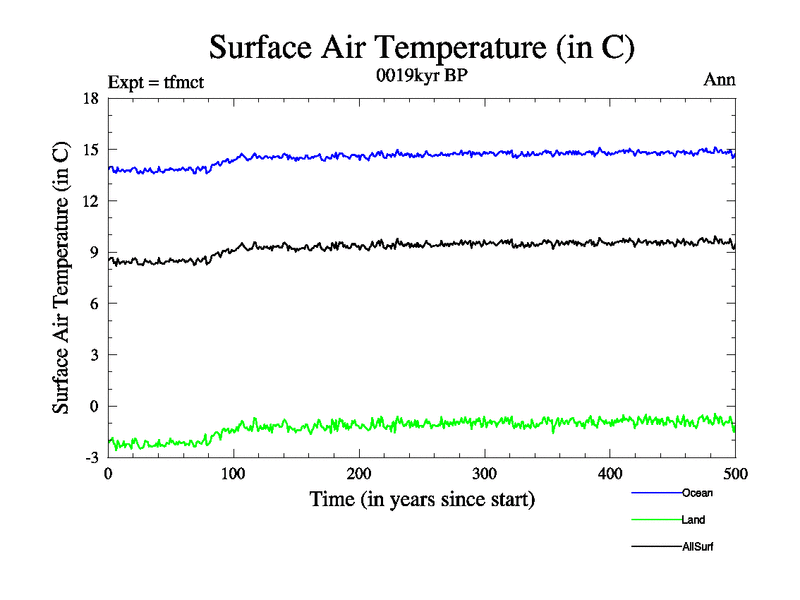 Surface Air Temperature (in C)

Expt = tfmct

0019kyr BP

Ann

Surface Air Temperature (in C)

18
15
12
9
6
3
0
-3

0
100
200
300
400
500

Time (in years since start)

Ocean
Land
AllSurf